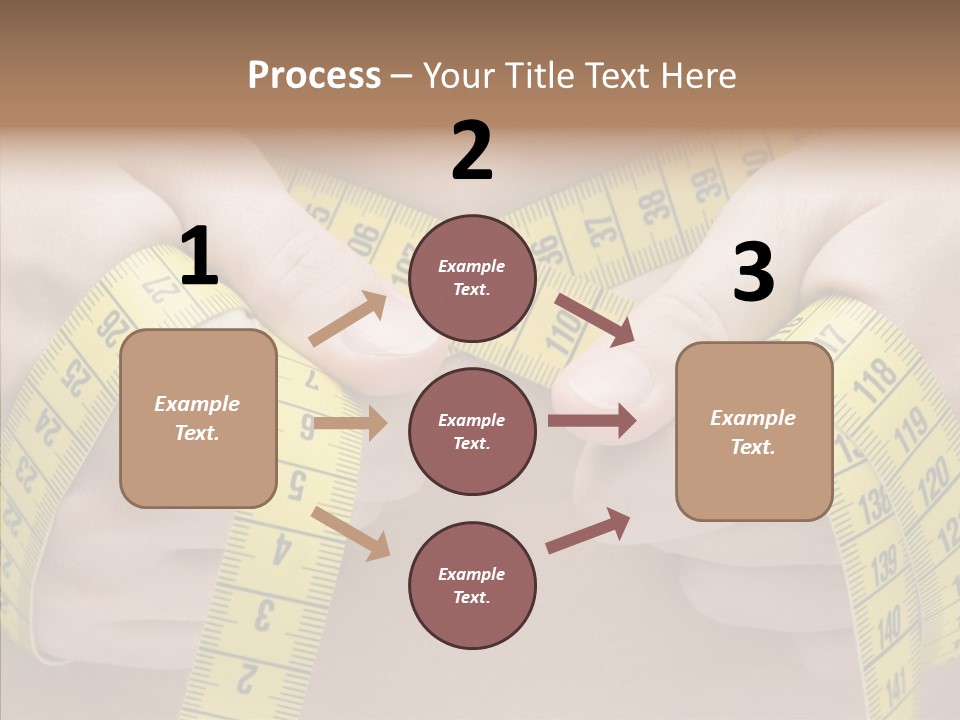 Process – Your Title Text Here

1

Example Text.

2

Example Text.

Example Text.

Example Text.

3

Example Text.